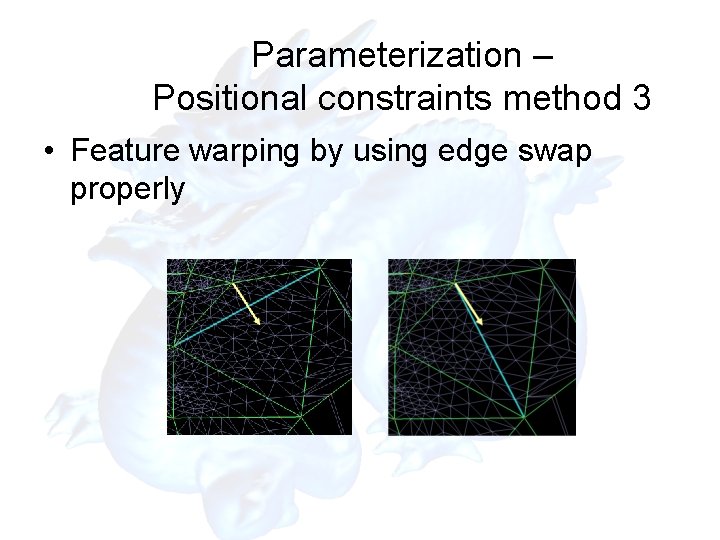 Parameterization –
Positional constraints method 3

• Feature warping by using edge swap properly